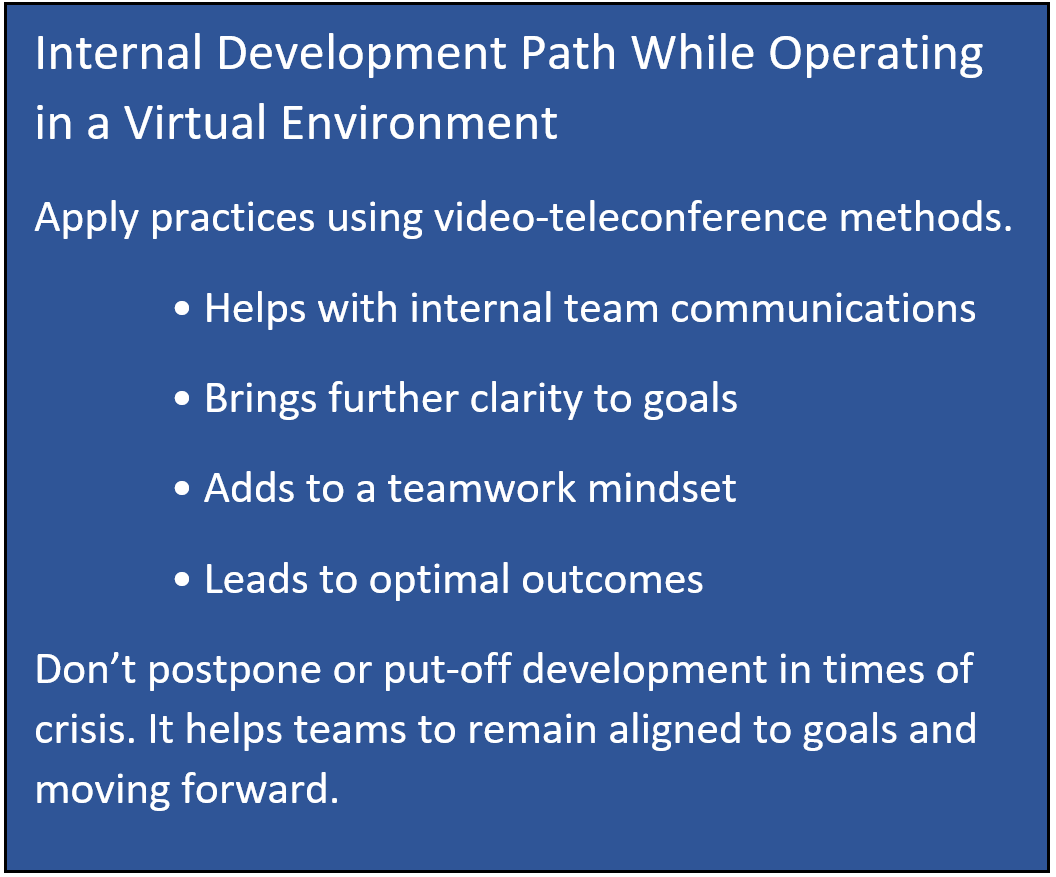 Internal Development Path While Operating in a Virtual Environment

Apply practices using video-teleconference methods.

• Helps with internal team communications

• Brings further clarity to goals

• Adds to a teamwork mindset

• Leads to optimal outcomes

Don’t postpone or put-off development in times of crisis. It helps teams to remain aligned to goals and moving forward.